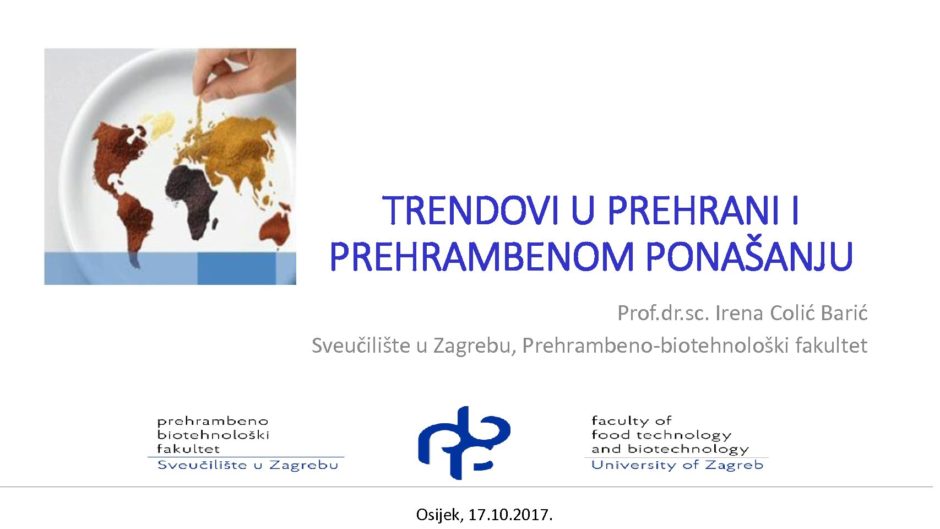 TRENDOVI U PREHRANI I PREHRAMBENOM PONAŠANJU

Prof.dr.sc. Irena Colić Barić

Sveučilište u Zagrebu, Prehrambeno-biotehnološki fakultet

prehrambeno
biotehnološki
fakultet
Sveučilište u Zagrebu

faculty of
food technology
and biotechnology
University of Zagreb

Osijek, 17.10.2017.